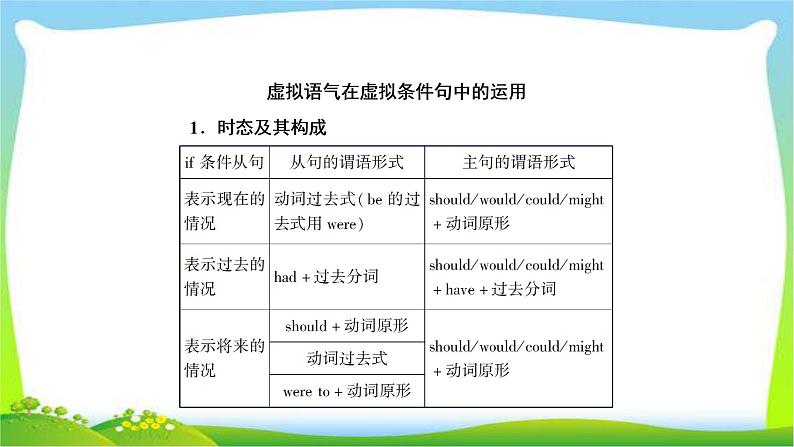 虚拟语气在虚拟条件句中的运用

1．时态及其构成

| if 条件从句 | 从句的谓语形式 | 主句的谓语形式 |
|---|---|---|
| 表示现在的情况 | 动词过去式(be 的过去式用 were) | should/would/could/might + 动词原形 |
| 表示过去的情况 | had + 过去分词 | should/would/could/might + have + 过去分词 |
| 表示将来的情况 | should + 动词原形 | should/would/could/might + 动词原形 |
| | 动词过去式 | |
| | were to + 动词原形 | |